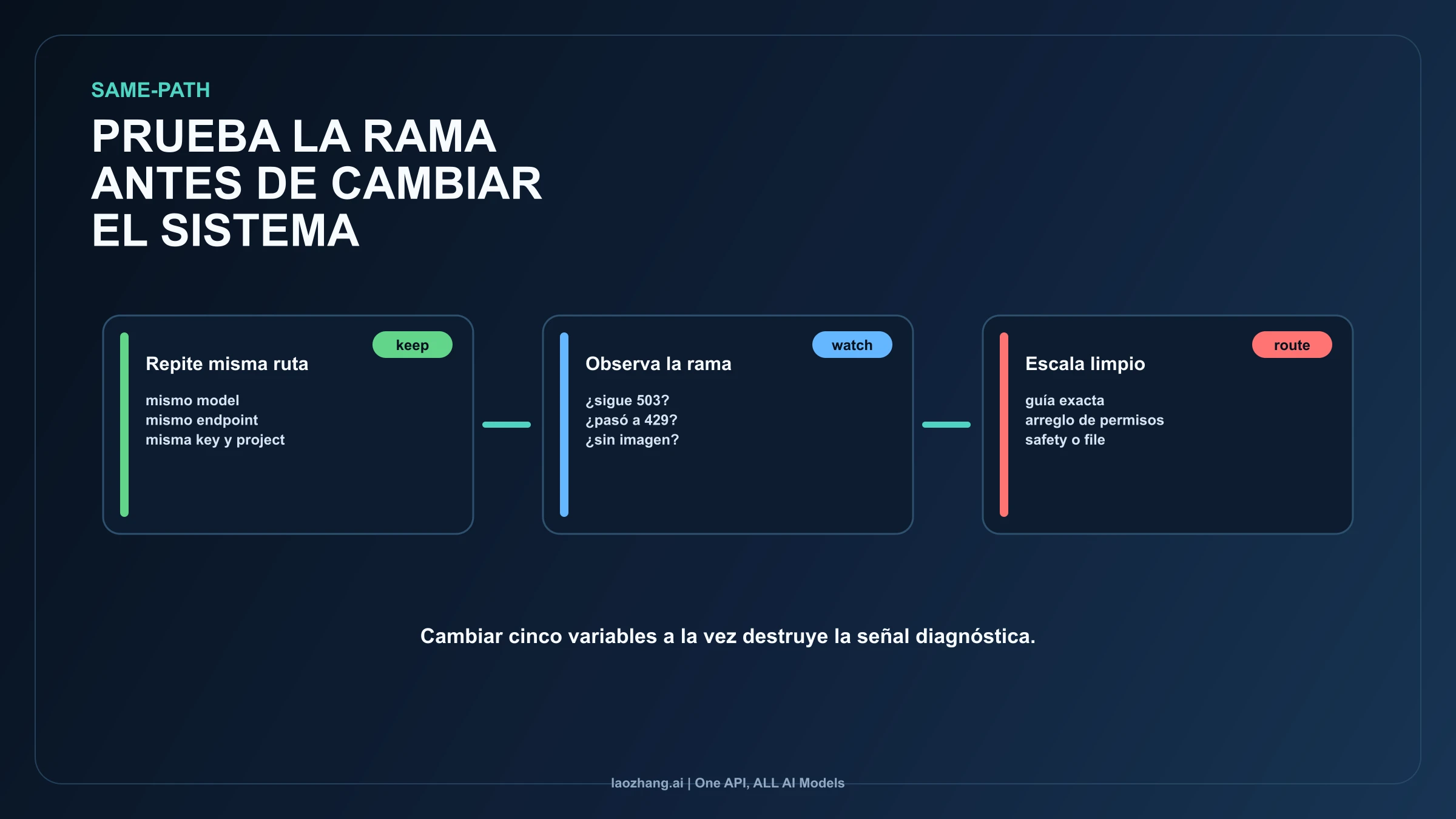 SAME-PATH

PRUEBA LA RAMA ANTES DE CAMBIAR EL SISTEMA

keep

Repite misma ruta

mismo model
mismo endpoint
misma key y project

watch

Observa la rama

¿sigue 503?
¿pasó a 429?
¿sin imagen?

route

Escala limpio

guía exacta
arreglo de permisos
safety o file

Cambiar cinco variables a la vez destruye la señal diagnóstica.

laozhang.ai | One API, ALL AI Models